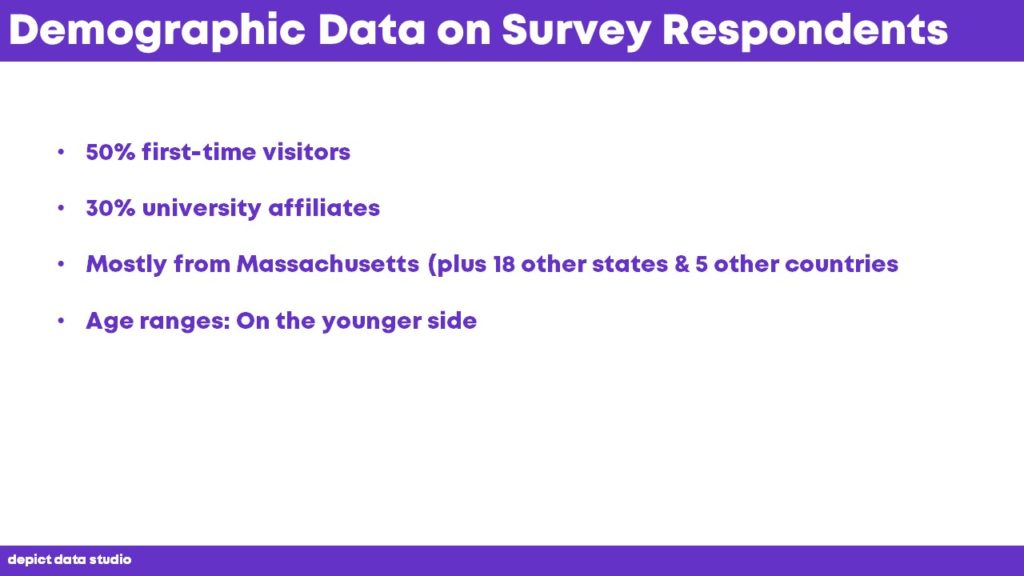 Demographic Data on Survey Respondents

• 50% first-time visitors

• 30% university affiliates

• Mostly from Massachusetts (plus 18 other states & 5 other countries

• Age ranges: On the younger side

depict data studio